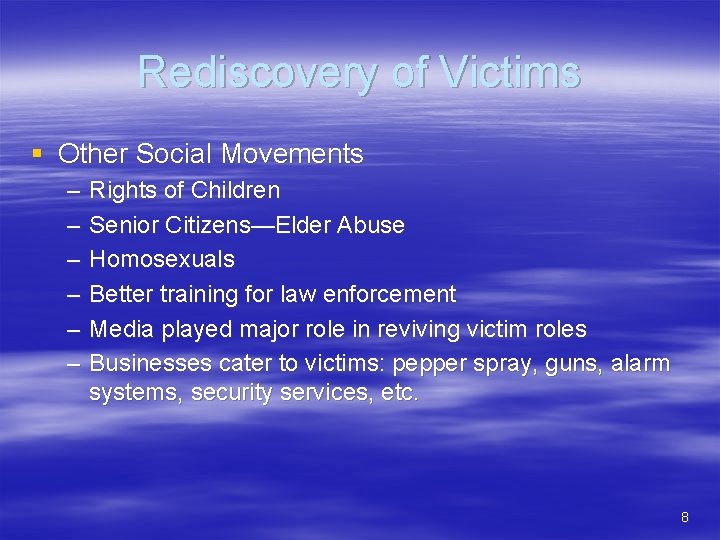 Rediscovery of Victims

▪ Other Social Movements
– Rights of Children
– Senior Citizens—Elder Abuse
– Homosexuals
– Better training for law enforcement
– Media played major role in reviving victim roles
– Businesses cater to victims: pepper spray, guns, alarm systems, security services, etc.

8